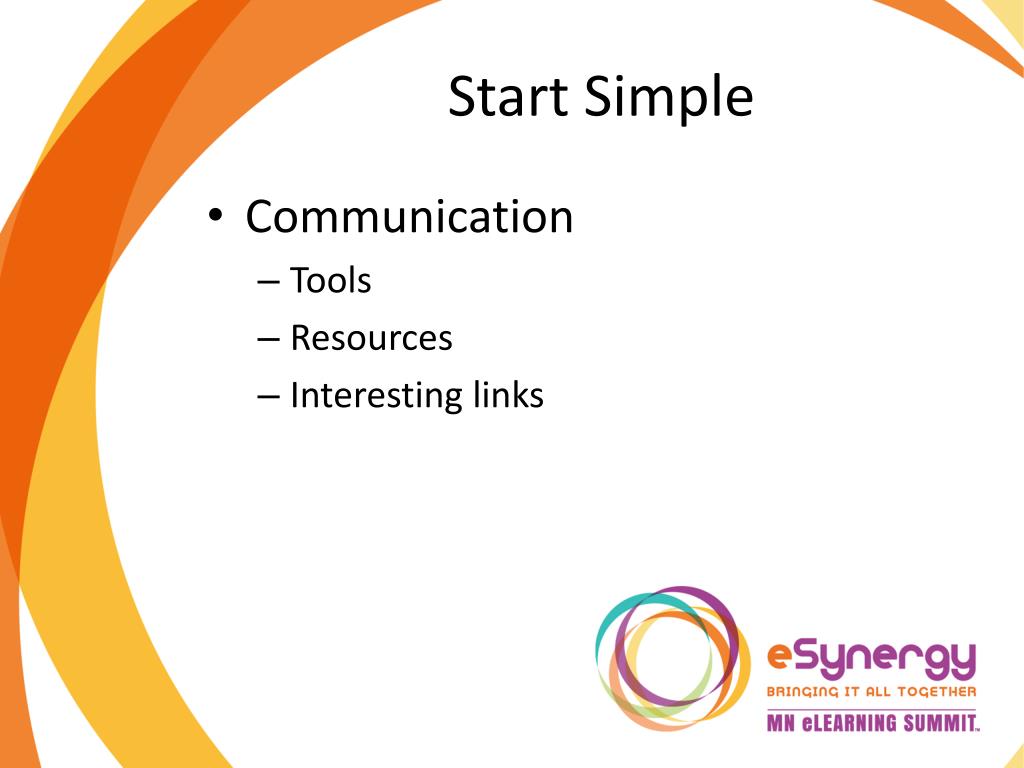 Start Simple

• Communication
– Tools
– Resources
– Interesting links

eSynergy
BRINGING IT ALL TOGETHER
MN eLEARNING SUMMIT